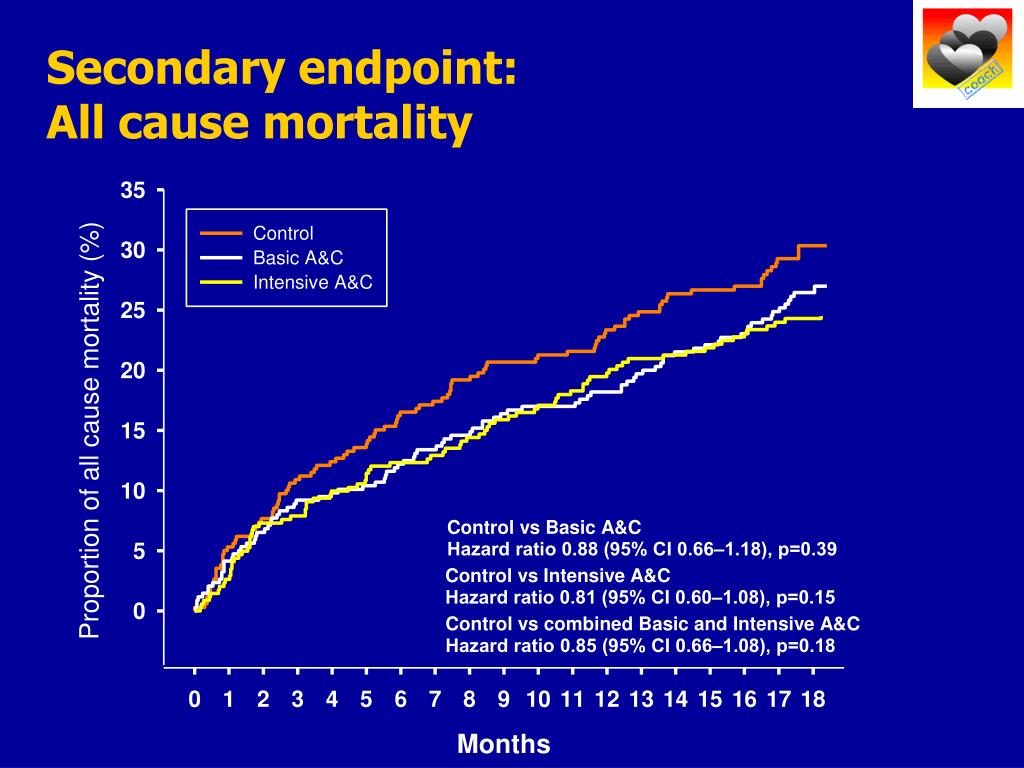 Secondary endpoint:
All cause mortality

coach

Proportion of all cause mortality (%)

35
30
25
20
15
10
5
0

Control
Basic A&C
Intensive A&C

Control vs Basic A&C
Hazard ratio 0.88 (95% CI 0.66–1.18), p=0.39
Control vs Intensive A&C
Hazard ratio 0.81 (95% CI 0.60–1.08), p=0.15
Control vs combined Basic and Intensive A&C
Hazard ratio 0.85 (95% CI 0.66–1.08), p=0.18

0 1 2 3 4 5 6 7 8 9 10 11 12 13 14 15 16 17 18

Months